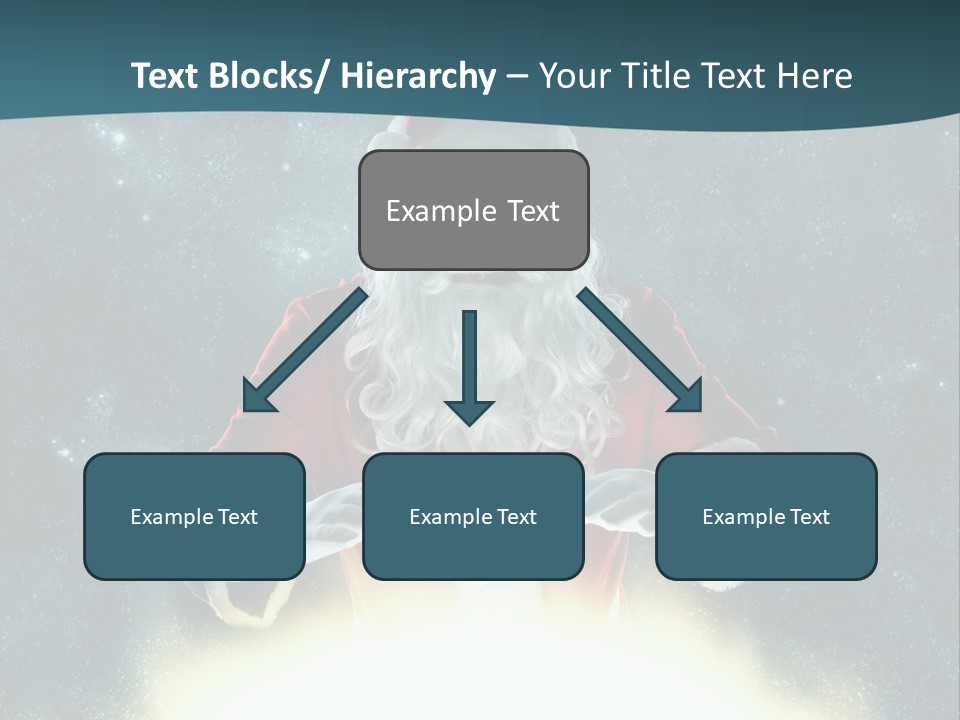 Text Blocks/ Hierarchy – Your Title Text Here

Example Text

Example Text

Example Text

Example Text